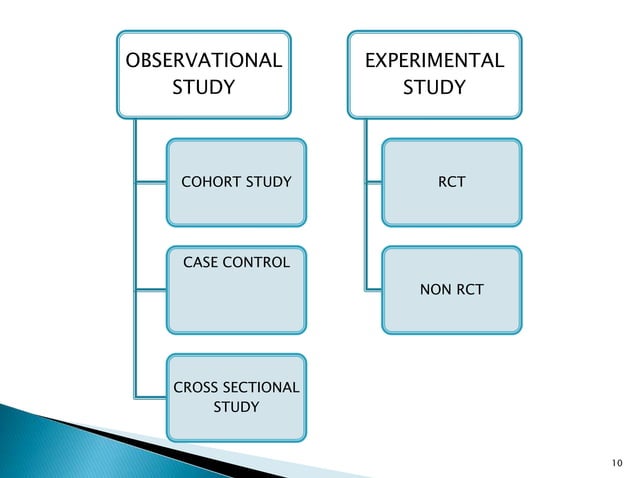 OBSERVATIONAL STUDY

COHORT STUDY

CASE CONTROL

CROSS SECTIONAL STUDY

EXPERIMENTAL STUDY

RCT

NON RCT

10